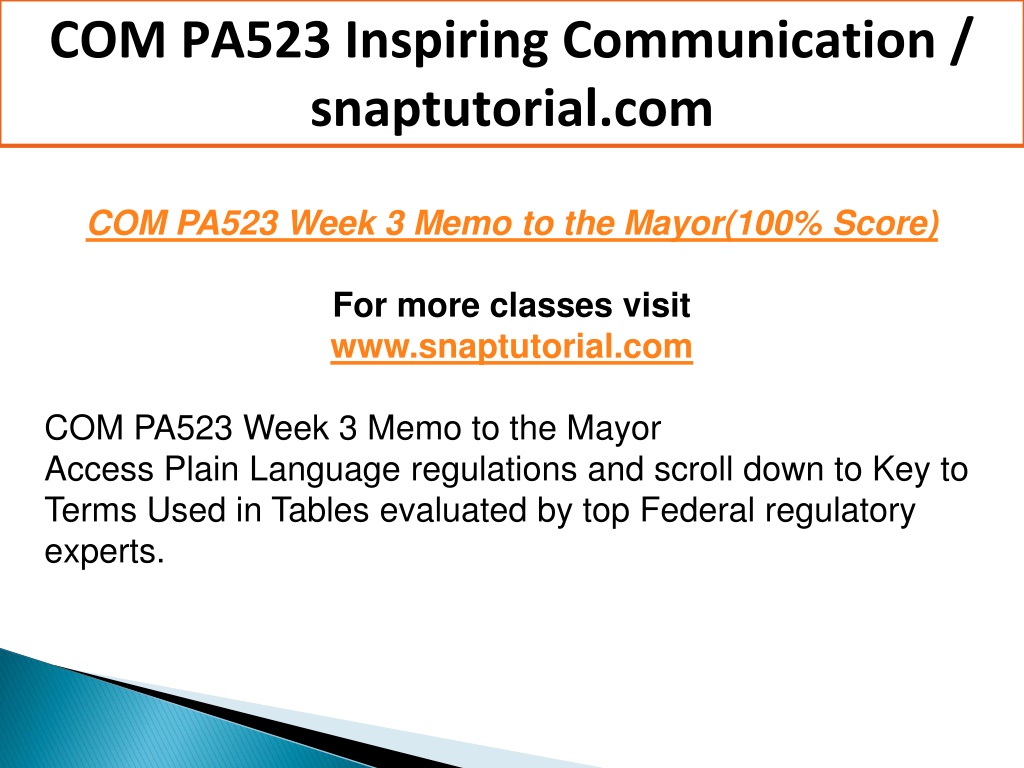 COM PA523 Inspiring Communication / snaptutorial.com

COM PA523 Week 3 Memo to the Mayor(100% Score)

For more classes visit
www.snaptutorial.com

COM PA523 Week 3 Memo to the Mayor
Access Plain Language regulations and scroll down to Key to Terms Used in Tables evaluated by top Federal regulatory experts.